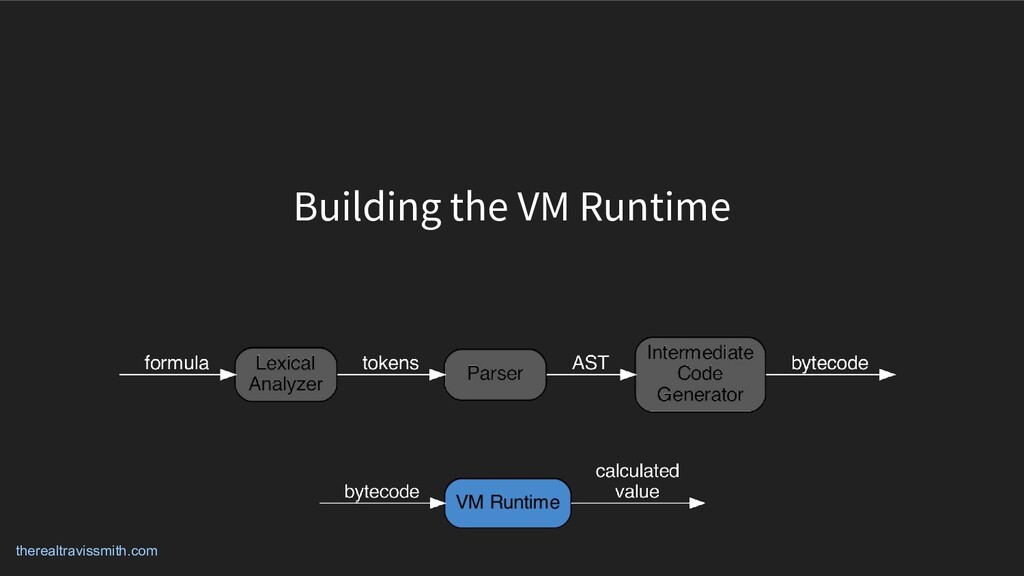 Building the VM Runtime

formula

Lexical Analyzer

tokens

Parser

AST

Intermediate Code Generator

bytecode

bytecode

VM Runtime

calculated value

therealtravissmith.com